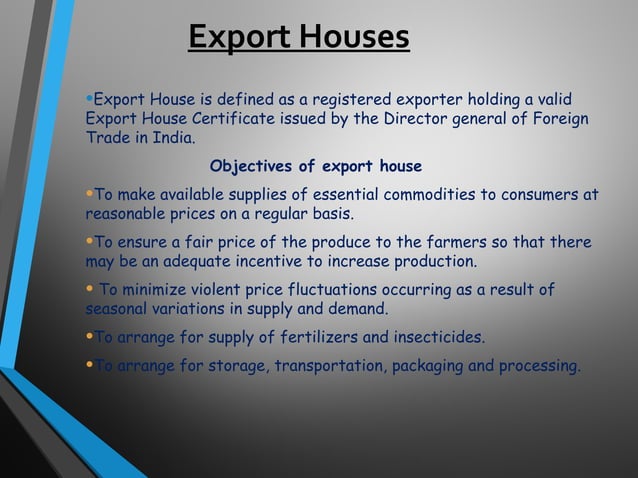 Export Houses

•Export House is defined as a registered exporter holding a valid Export House Certificate issued by the Director general of Foreign Trade in India.

Objectives of export house

•To make available supplies of essential commodities to consumers at reasonable prices on a regular basis.

•To ensure a fair price of the produce to the farmers so that there may be an adequate incentive to increase production.

• To minimize violent price fluctuations occurring as a result of seasonal variations in supply and demand.

•To arrange for supply of fertilizers and insecticides.

•To arrange for storage, transportation, packaging and processing.